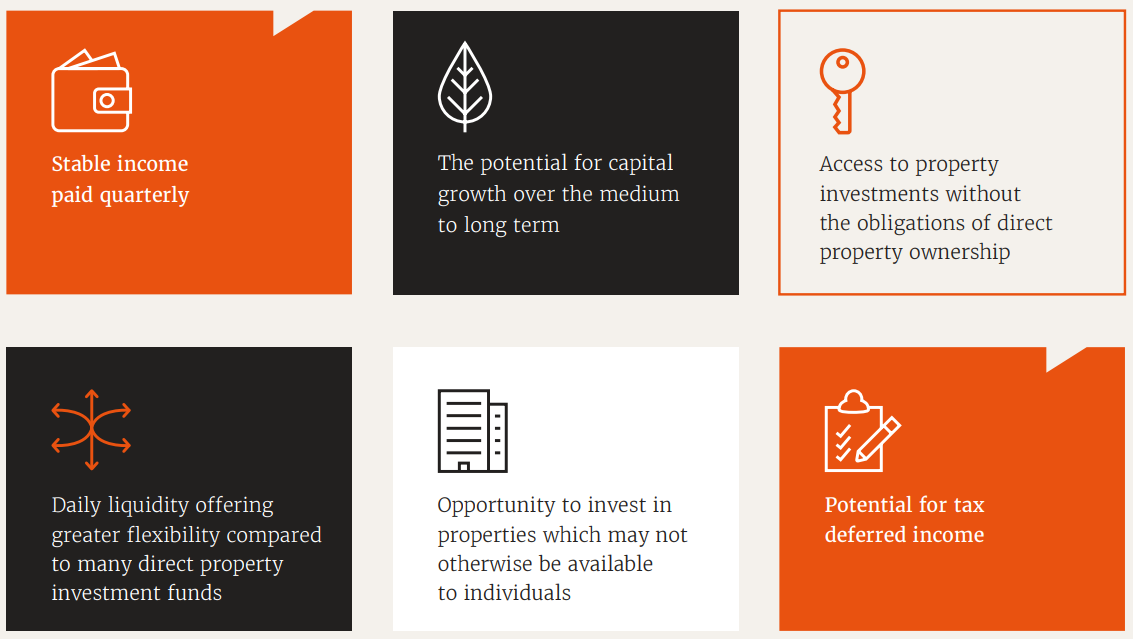 Stable income paid quarterly

The potential for capital growth over the medium to long term

Access to property investments without the obligations of direct property ownership

Daily liquidity offering greater flexibility compared to many direct property investment funds

Opportunity to invest in properties which may not otherwise be available to individuals

Potential for tax deferred income